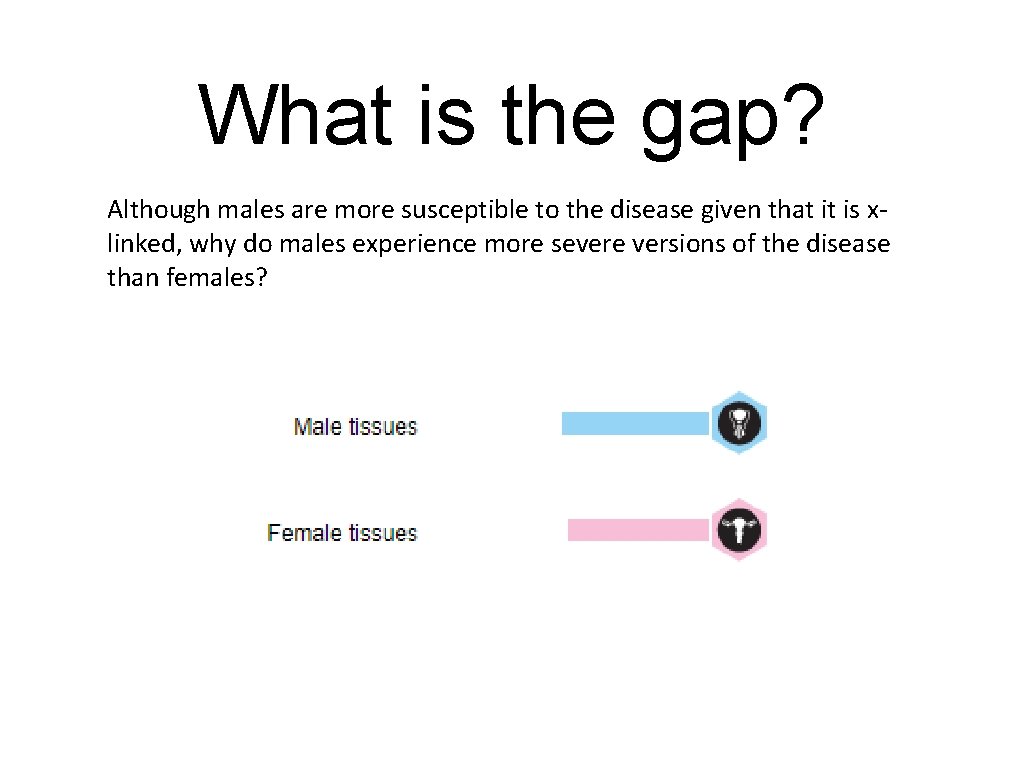 What is the gap?

Although males are more susceptible to the disease given that it is x-linked, why do males experience more severe versions of the disease than females?

Male tissues

Female tissues